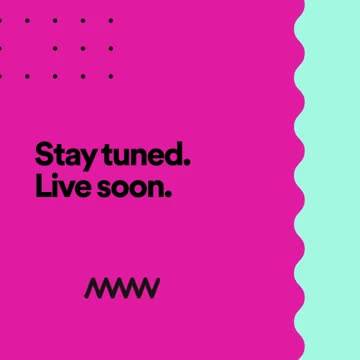 Stay tuned.
Live soon.